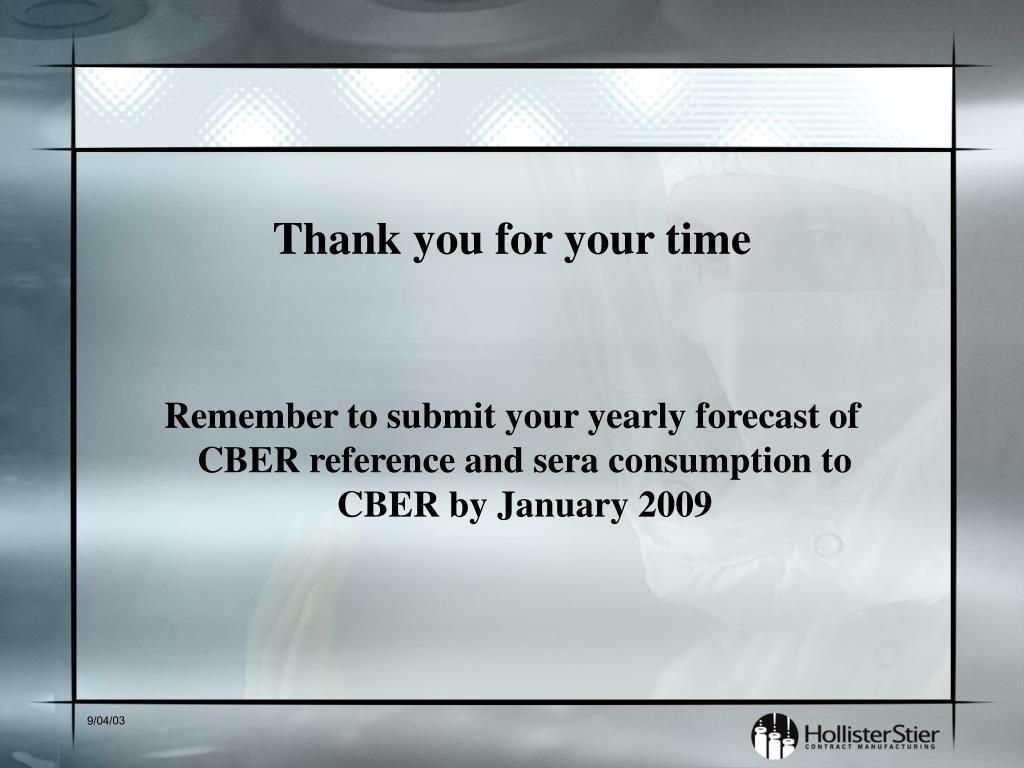 Thank you for your time

Remember to submit your yearly forecast of CBER reference and sera consumption to CBER by January 2009

9/04/03

HollisterStier
CONTRACT MANUFACTURING